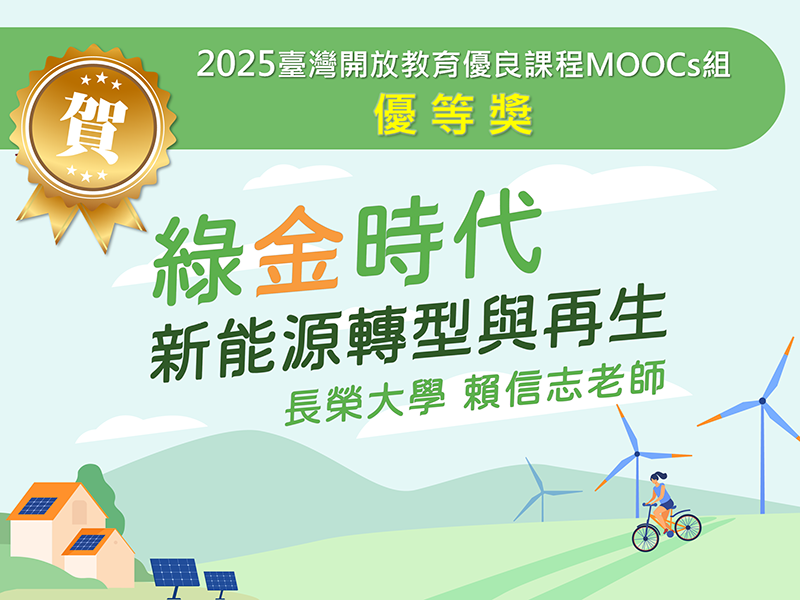 賀

2025臺灣開放教育優良課程MOOCs組
優等獎

綠金時代
新能源轉型與再生
長榮大學 賴信志老師